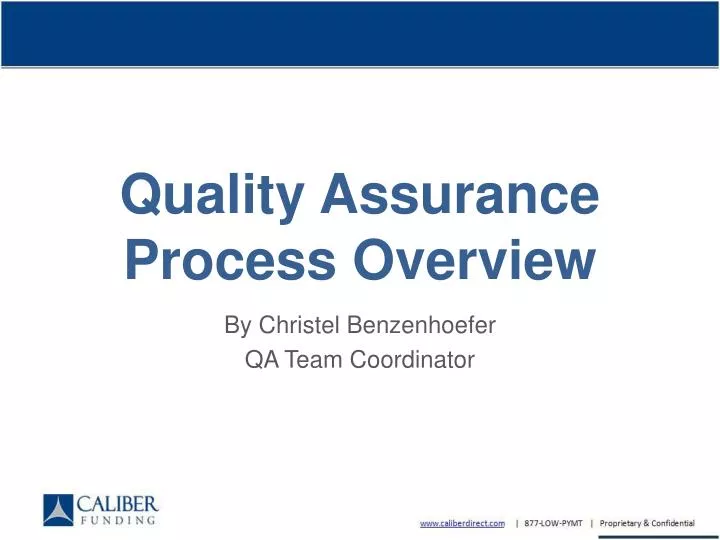 Quality Assurance Process Overview

By Christel Benzenhoefer
QA Team Coordinator

CALIBER
FUNDING

www.caliberdirect.com | 877-LOW-PYMT | Proprietary & Confidential